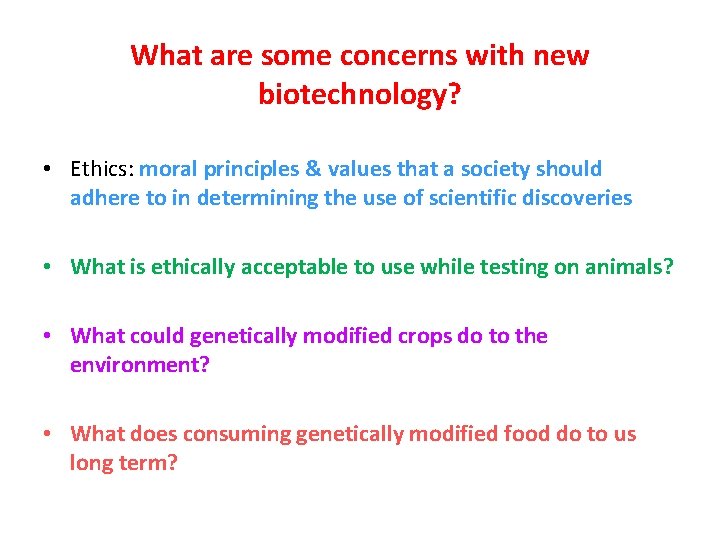 What are some concerns with new biotechnology?

• Ethics: moral principles & values that a society should adhere to in determining the use of scientific discoveries

• What is ethically acceptable to use while testing on animals?

• What could genetically modified crops do to the environment?

• What does consuming genetically modified food do to us long term?